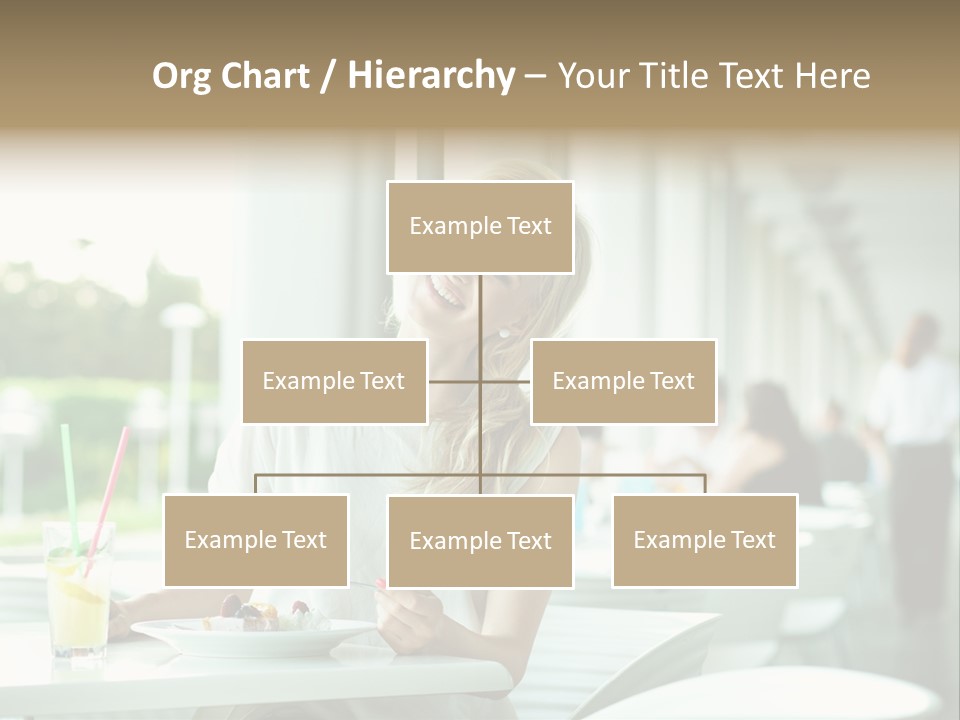 Org Chart / Hierarchy – Your Title Text Here

Example Text

Example Text

Example Text

Example Text

Example Text

Example Text